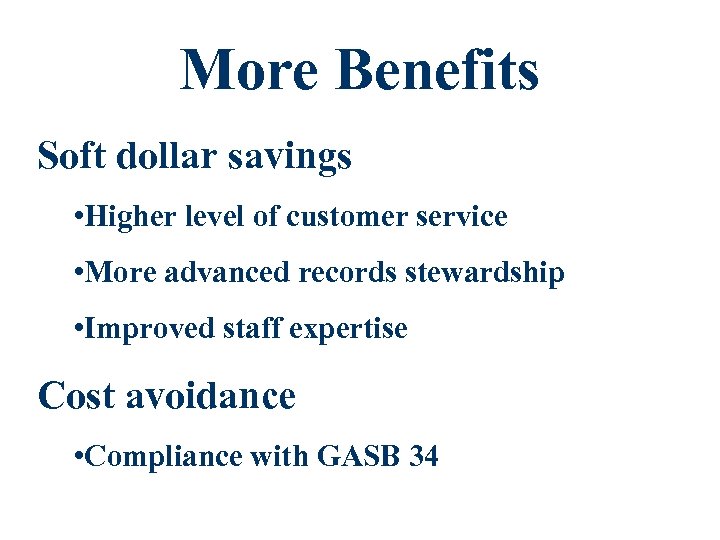 More Benefits

Soft dollar savings

•Higher level of customer service

•More advanced records stewardship

•Improved staff expertise

Cost avoidance

•Compliance with GASB 34